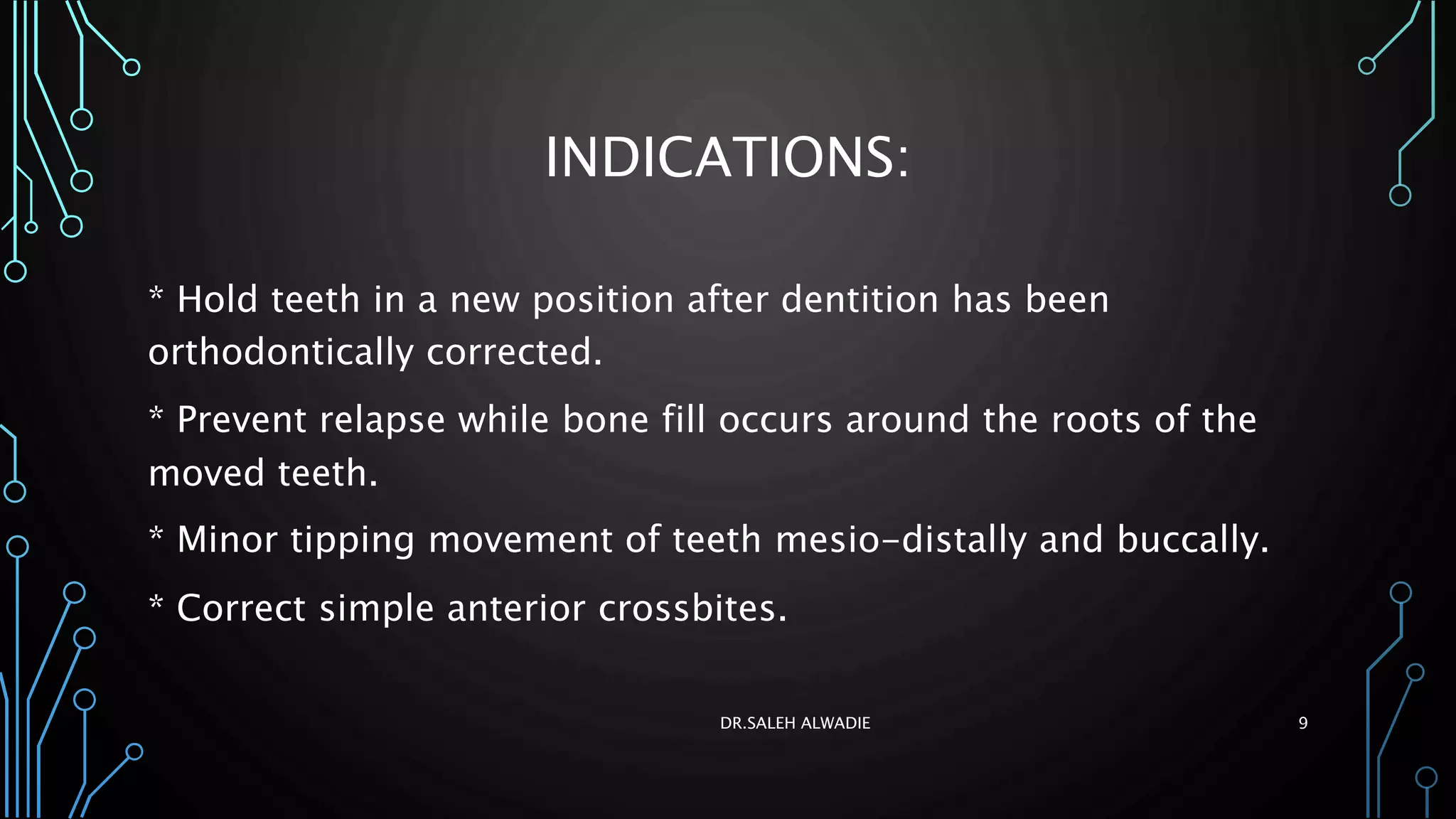 INDICATIONS:

* Hold teeth in a new position after dentition has been orthodontically corrected.

* Prevent relapse while bone fill occurs around the roots of the moved teeth.

* Minor tipping movement of teeth mesio-distally and buccally.

* Correct simple anterior crossbites.

DR.SALEH ALWADIE

9